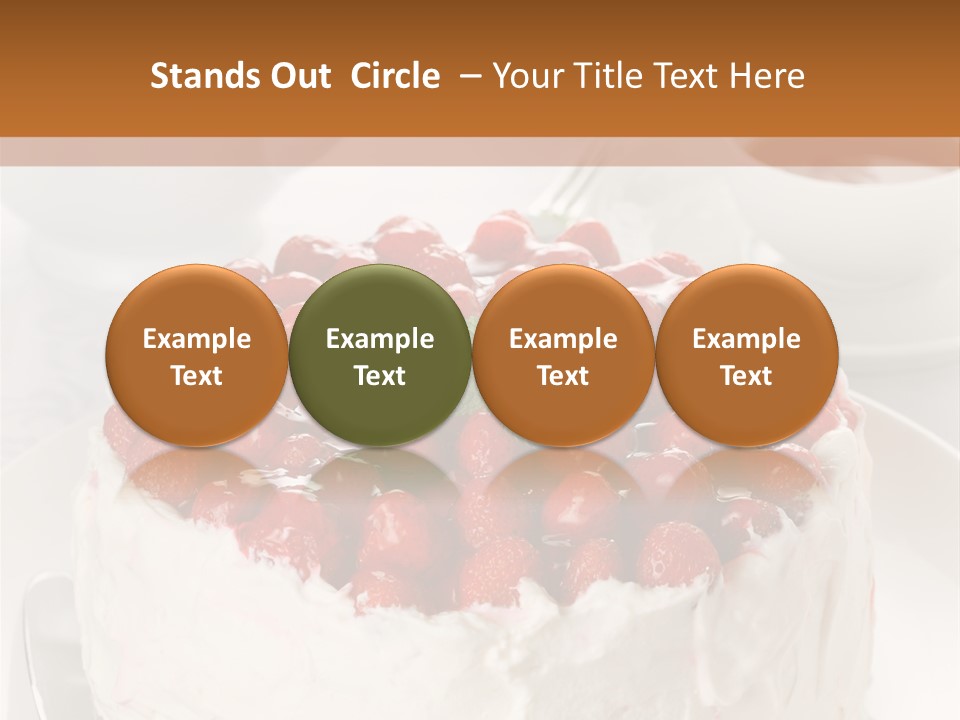 Stands Out Circle – Your Title Text Here

Example Text

Example Text

Example Text

Example Text